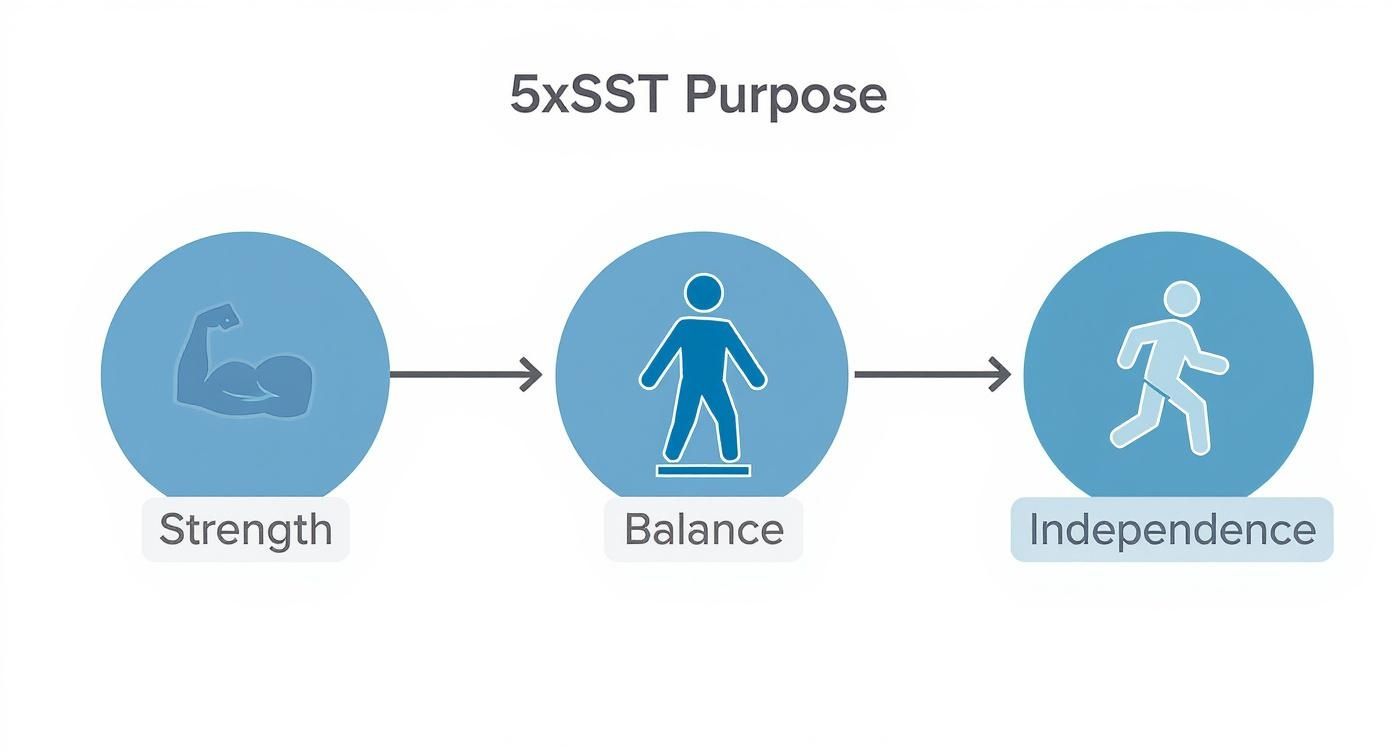 5xSST Purpose

Strength

Balance

Independence